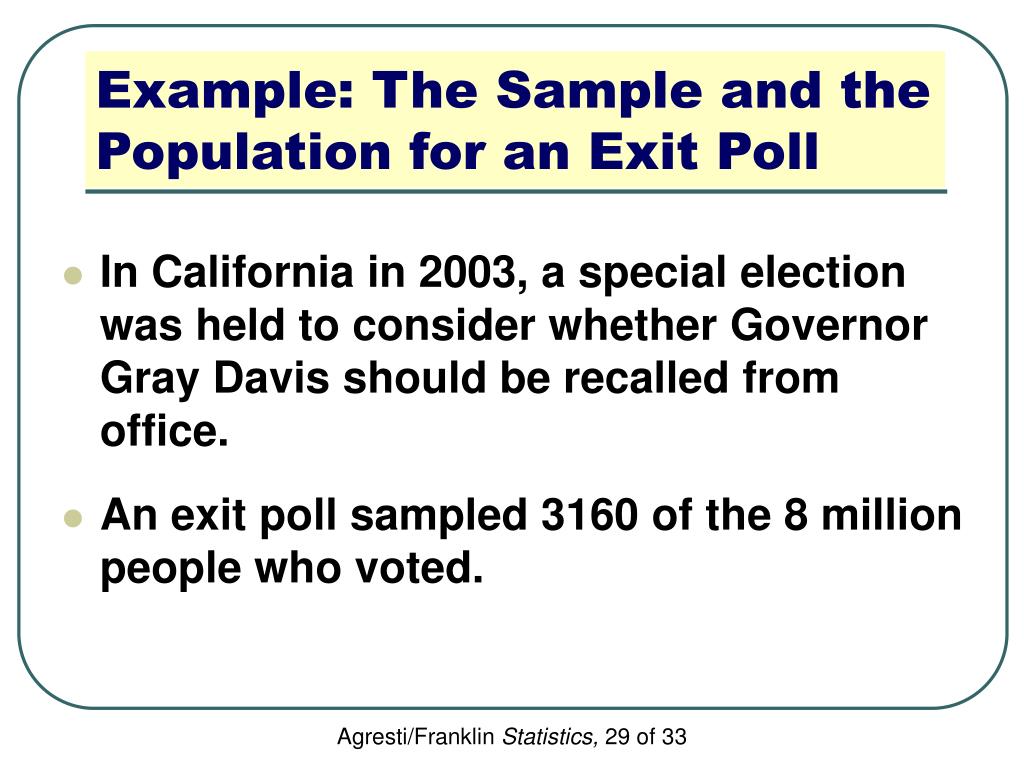 Example: The Sample and the Population for an Exit Poll

In California in 2003, a special election was held to consider whether Governor Gray Davis should be recalled from office.

An exit poll sampled 3160 of the 8 million people who voted.

Agresti/Franklin Statistics, 29 of 33